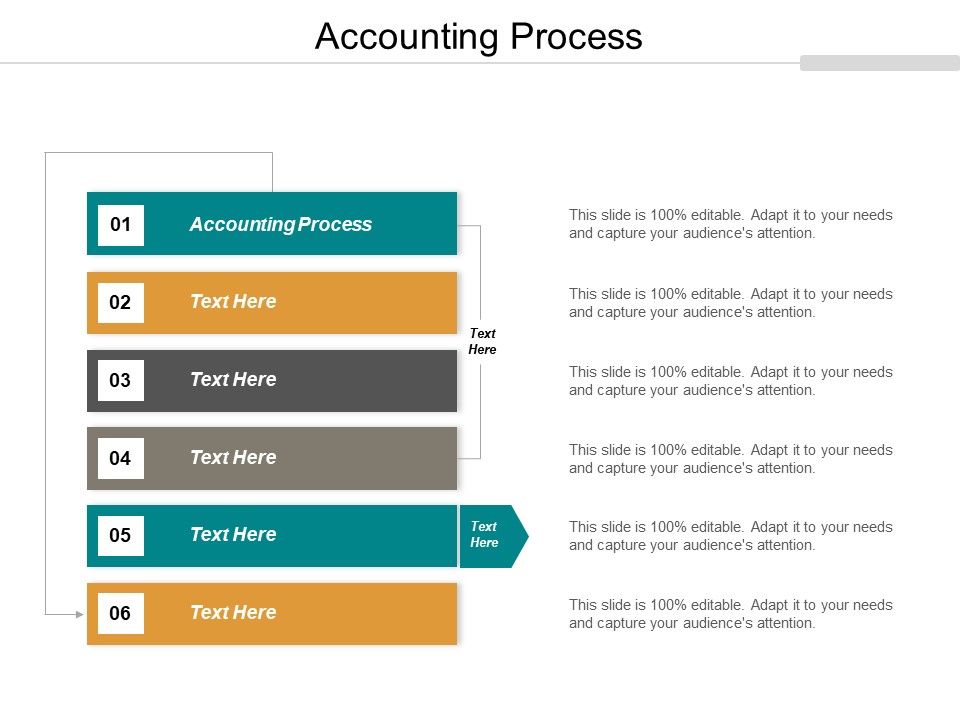 Accounting Process

01 Accounting Process

This slide is 100% editable. Adapt it to your needs and capture your audience's attention.

02 Text Here

This slide is 100% editable. Adapt it to your needs and capture your audience's attention.

Text Here

03 Text Here

This slide is 100% editable. Adapt it to your needs and capture your audience's attention.

04 Text Here

This slide is 100% editable. Adapt it to your needs and capture your audience's attention.

05 Text Here

Text Here

This slide is 100% editable. Adapt it to your needs and capture your audience's attention.

06 Text Here

This slide is 100% editable. Adapt it to your needs and capture your audience's attention.